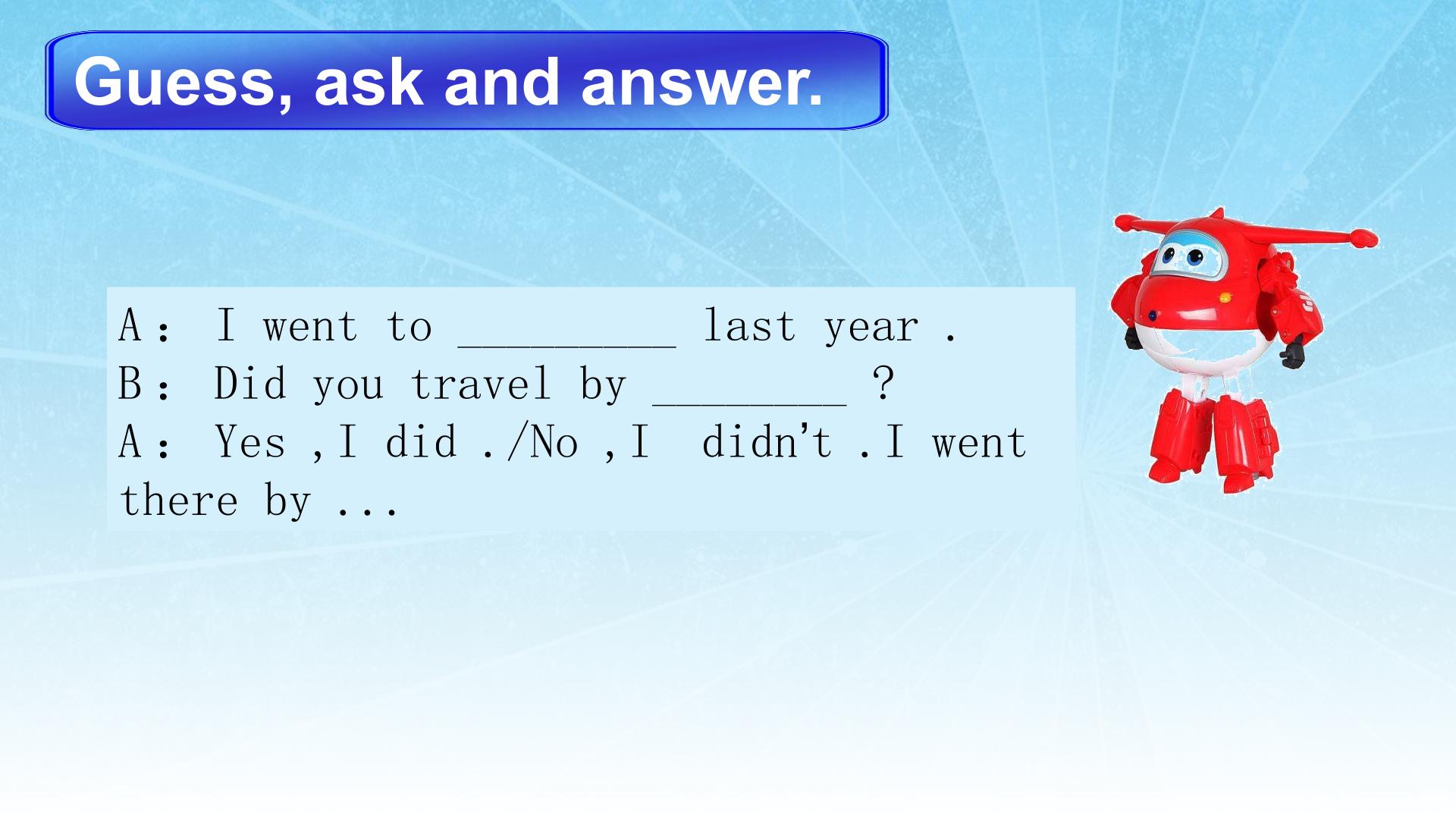 Guess, ask and answer.

A： I went to ____ last year .
B： Did you travel by ____ ?
A： Yes ,I did ./No ,I didn't .I went there by ...